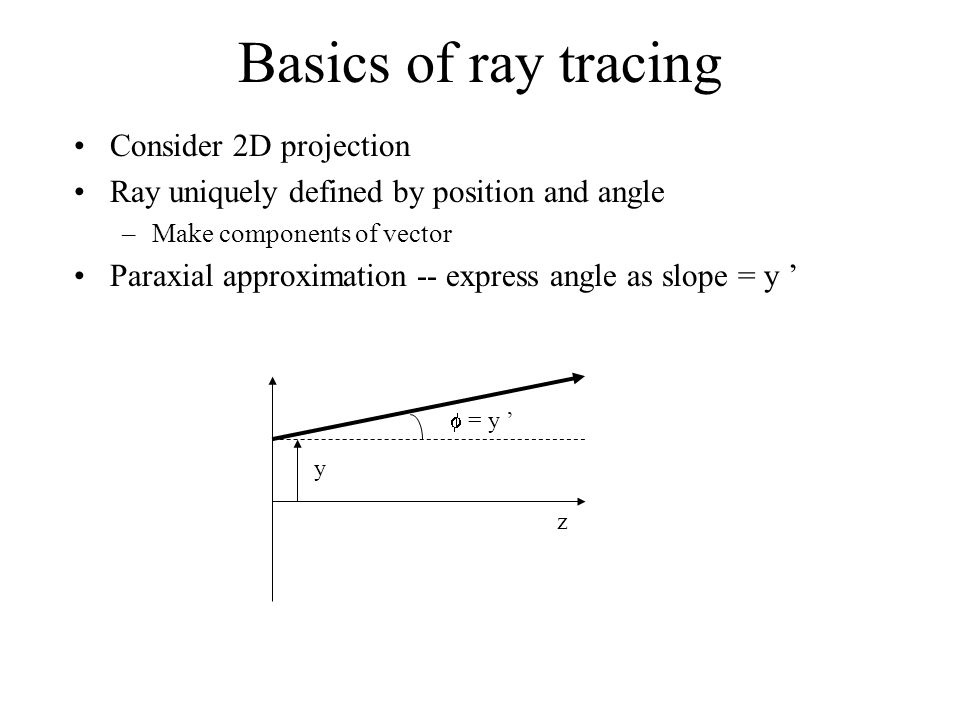 Basics of ray tracing

• Consider 2D projection
• Ray uniquely defined by position and angle
  – Make components of vector
• Paraxial approximation -- express angle as slope = y ’

$\phi$ = y ’
y
z